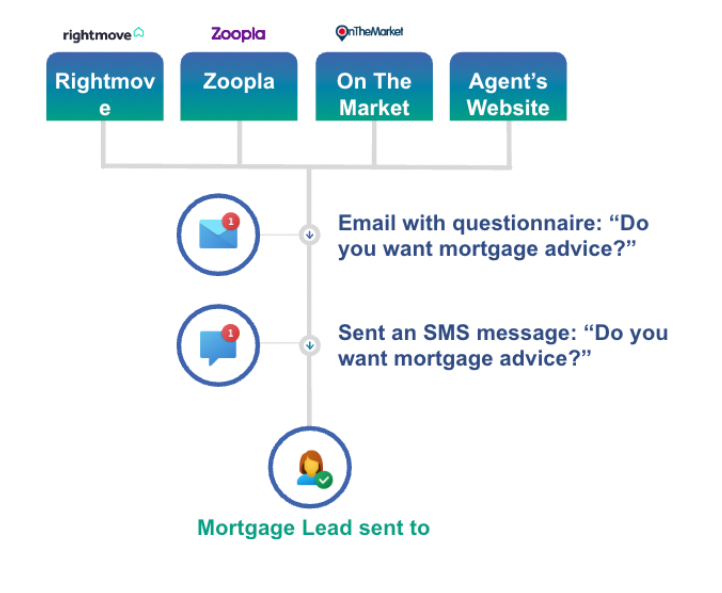 rightmove

Zoopla

OnTheMarket

Rightmove

Zoopla

On The Market

Agent's Website

1

Email with questionnaire: "Do you want mortgage advice?"

1

Sent an SMS message: "Do you want mortgage advice?"

Mortgage Lead sent to